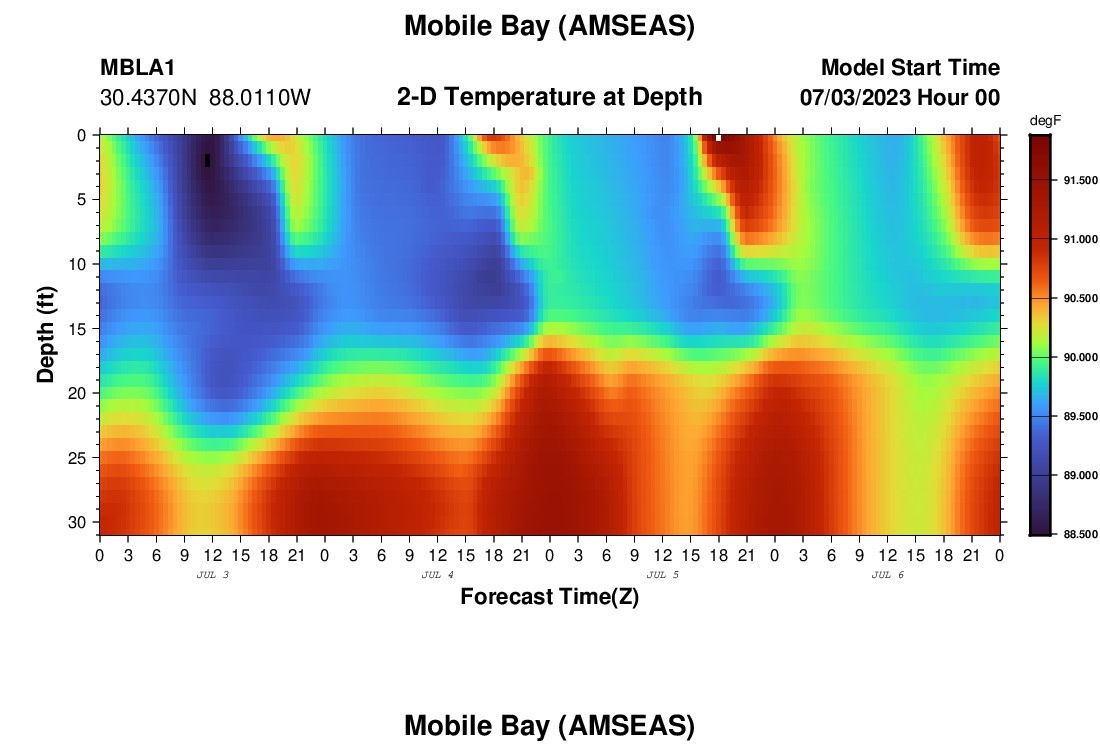 Mobile Bay (AMSEAS)

MBLA1
30.4370N 88.0110W

2-D Temperature at Depth

Model Start Time
07/03/2023 Hour 00

degF

91.500
91.000
90.500
90.000
89.500
89.000
88.500

Depth (ft)

0
5
10
15
20
25
30

0 3 6 9 12 15 18 21 0 3 6 9 12 15 18 21 0 3 6 9 12 15 18 21 0 3 6 9 12 15 18 21 0

JUL 3
JUL 4
JUL 5
JUL 6

Forecast Time(Z)

Mobile Bay (AMSEAS)